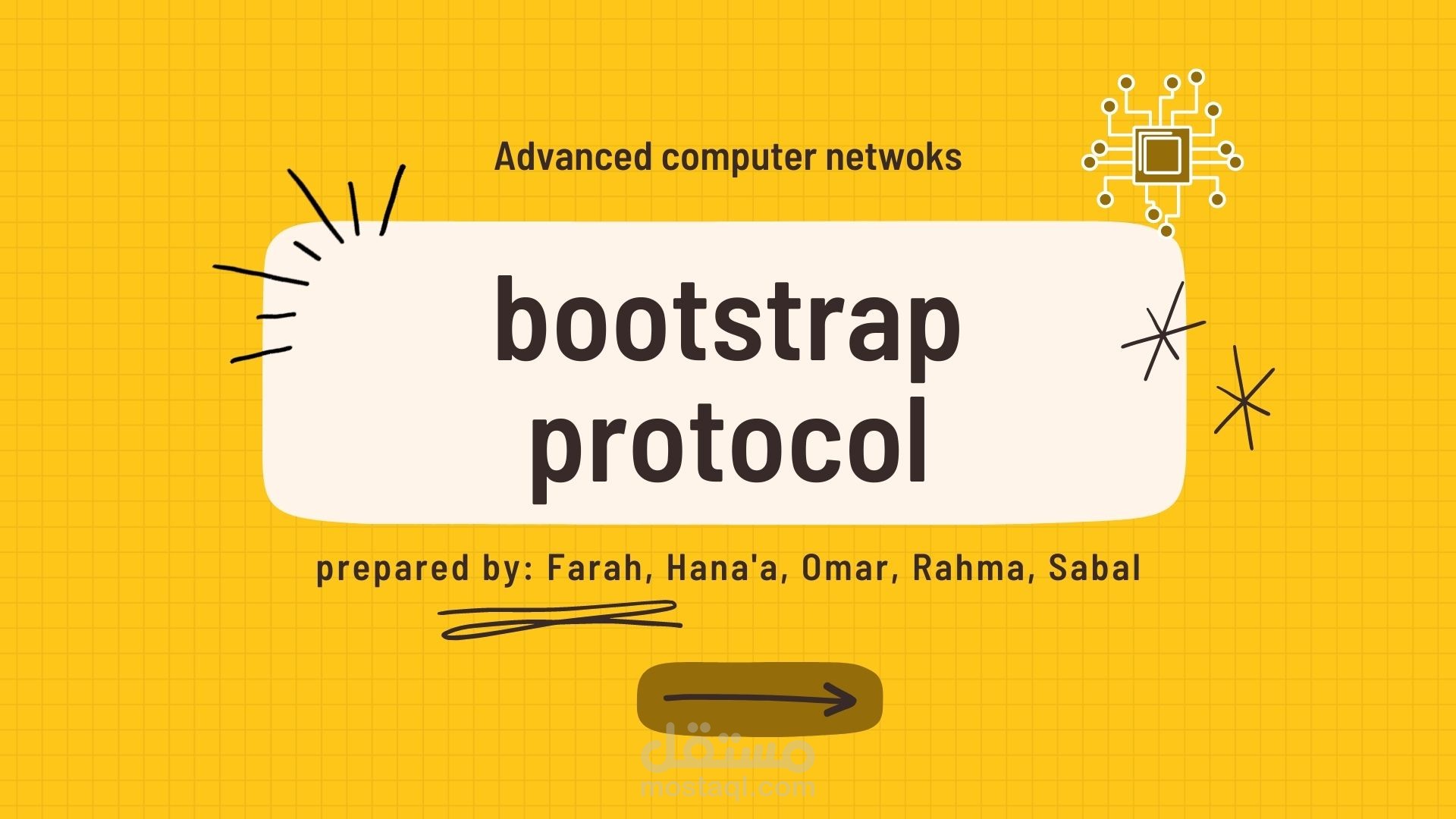 Advanced computer netwoks

bootstrap protocol

prepared by: Farah, Hana'a, Omar, Rahma, Sabal

مستقل
mostaql.com